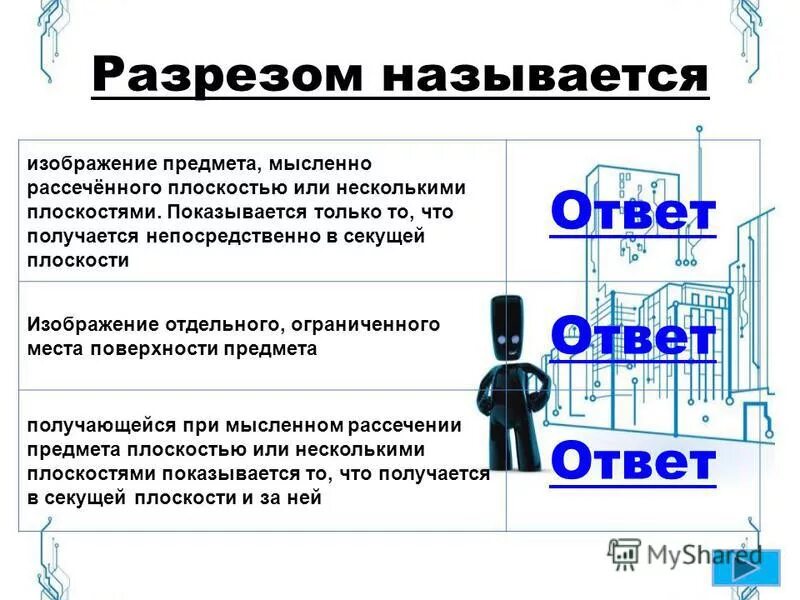 Разрезом называется

| | |
|---|---|
| изображение предмета, мысленно рассечённого плоскостью или несколькими плоскостями. Показывается только то, что получается непосредственно в секущей плоскости | Ответ |
| Изображение отдельного, ограниченного места поверхности предмета | Ответ |
| получающейся при мысленном рассечении предмета плоскостью или несколькими плоскостями показывается то, что получается в секущей плоскости и за ней | Ответ |

MyShared